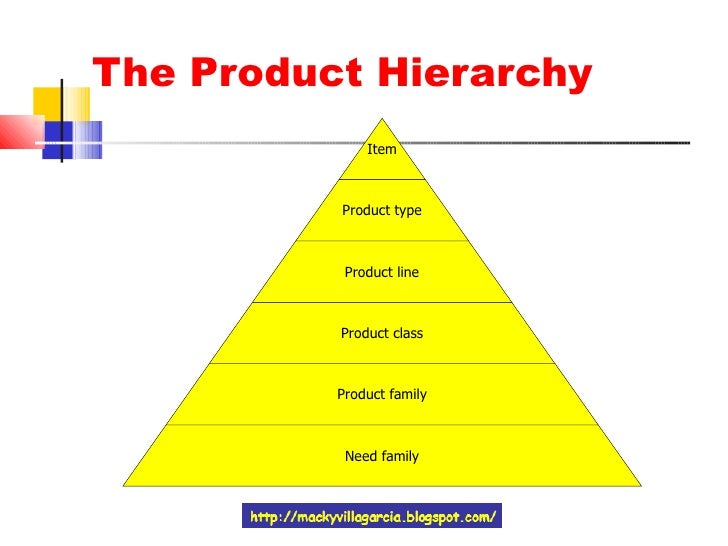 The Product Hierarchy

Item

Product type

Product line

Product class

Product family

Need family

http://mackyvillagarcia.blogspot.com/